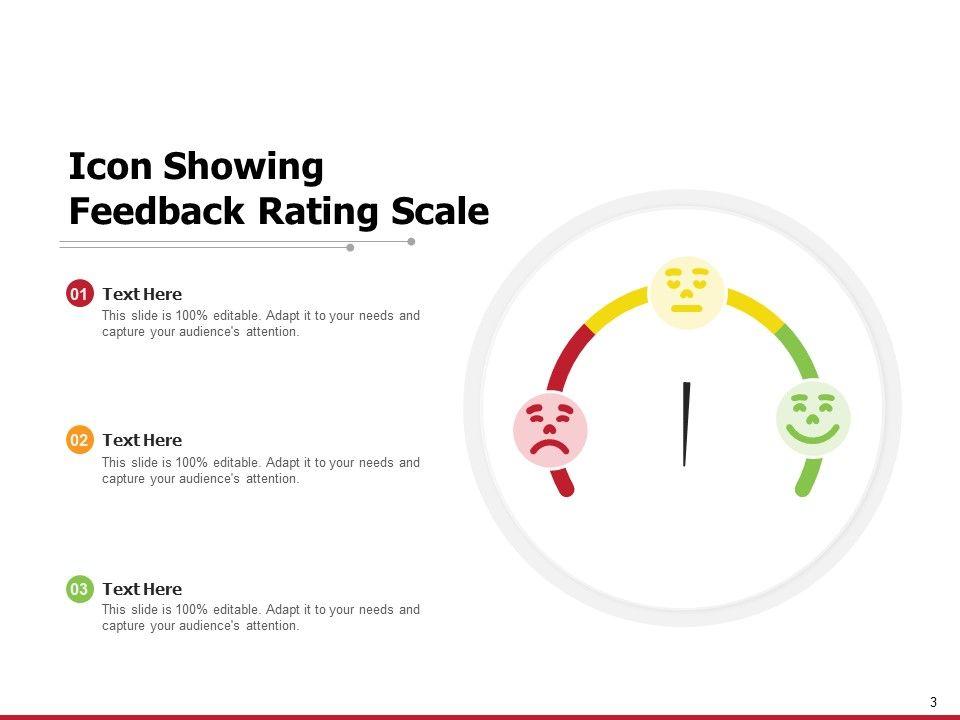 Icon Showing Feedback Rating Scale

01 Text Here
This slide is 100% editable. Adapt it to your needs and capture your audience's attention.

02 Text Here
This slide is 100% editable. Adapt it to your needs and capture your audience's attention.

03 Text Here
This slide is 100% editable. Adapt it to your needs and capture your audience's attention.

3